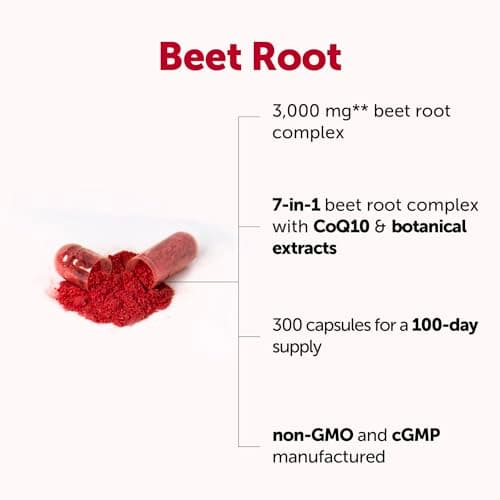 Beet Root

3,000 mg** beet root complex

7-in-1 beet root complex with CoQ10 & botanical extracts

300 capsules for a 100-day supply

non-GMO and cGMP manufactured